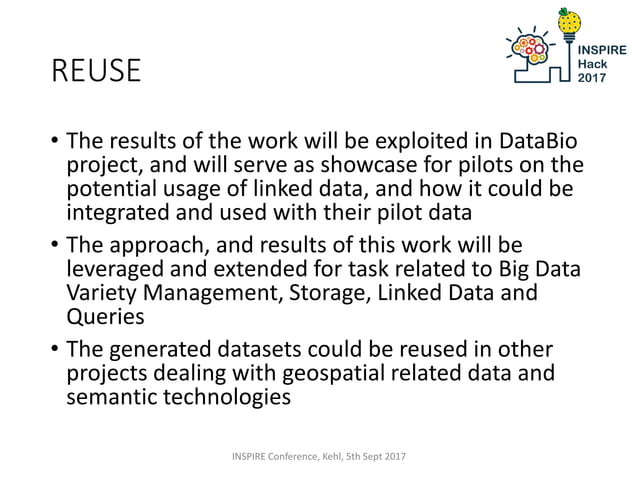 REUSE

INSPIRE Hack 2017

• The results of the work will be exploited in DataBio project, and will serve as showcase for pilots on the potential usage of linked data, and how it could be integrated and used with their pilot data

• The approach, and results of this work will be leveraged and extended for task related to Big Data Variety Management, Storage, Linked Data and Queries

• The generated datasets could be reused in other projects dealing with geospatial related data and semantic technologies

INSPIRE Conference, Kehl, 5th Sept 2017